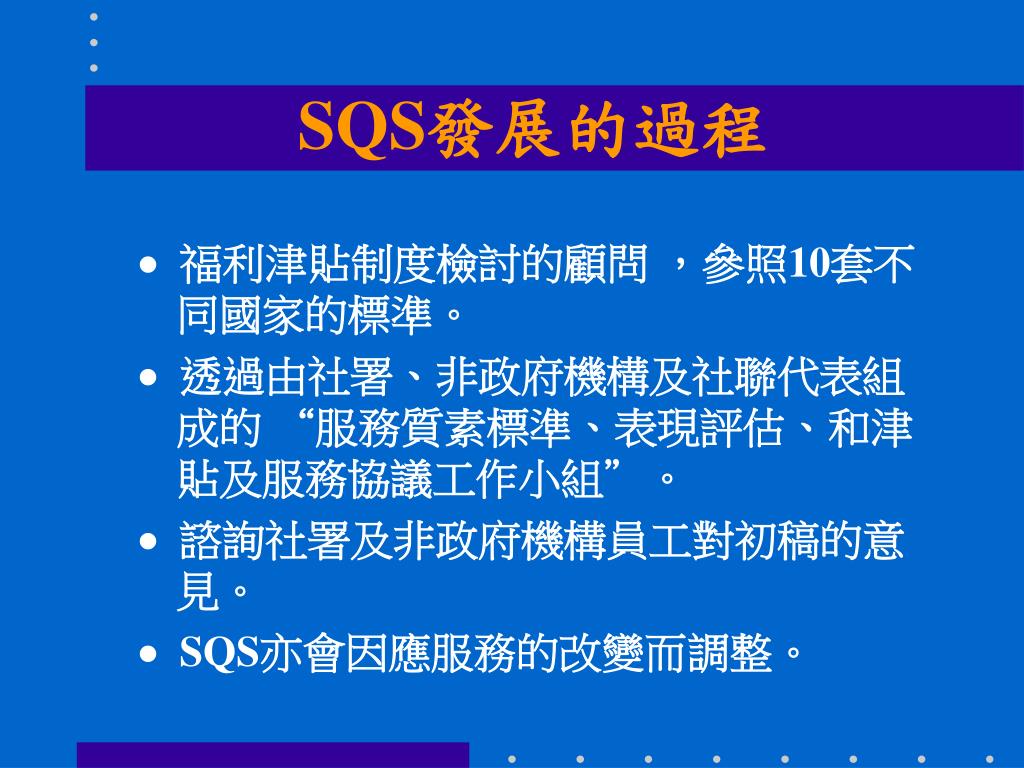 SQS發展的過程

• 福利津貼制度檢討的顧問 ，參照10套不同國家的標準。

• 透過由社署、非政府機構及社聯代表組成的 “服務質素標準、表現評估、和津貼及服務協議工作小組” 。

• 諮詢社署及非政府機構員工對初稿的意見。

• SQS亦會因應服務的改變而調整。